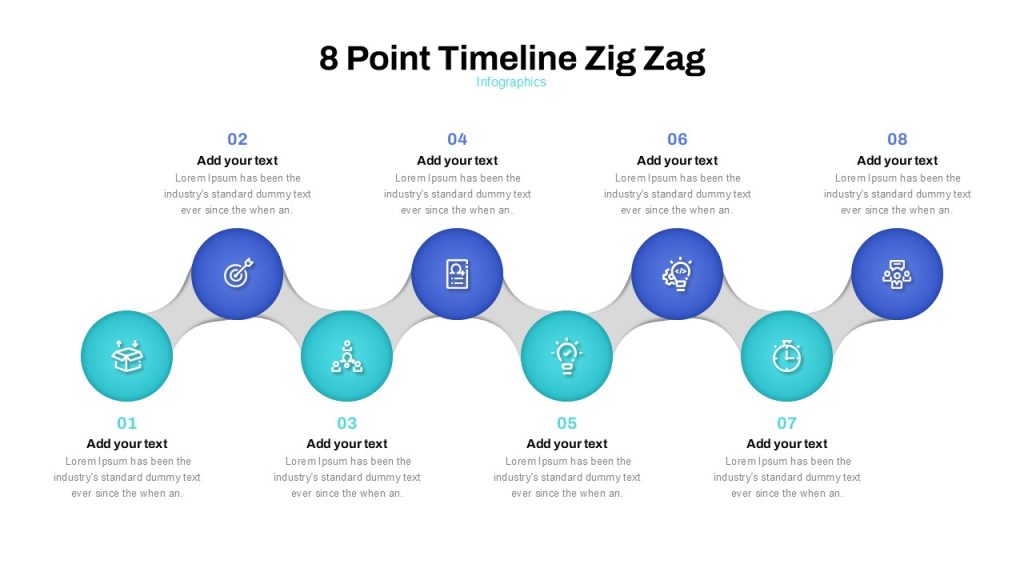 8 Point Timeline Zig Zag
Infographics

02
Add your text
Lorem Ipsum has been the industry's standard dummy text ever since the when an.

04
Add your text
Lorem Ipsum has been the industry's standard dummy text ever since the when an.

06
Add your text
Lorem Ipsum has been the industry's standard dummy text ever since the when an.

08
Add your text
Lorem Ipsum has been the industry's standard dummy text ever since the when an.

01
Add your text
Lorem Ipsum has been the industry's standard dummy text ever since the when an.

03
Add your text
Lorem Ipsum has been the industry's standard dummy text ever since the when an.

05
Add your text
Lorem Ipsum has been the industry's standard dummy text ever since the when an.

07
Add your text
Lorem Ipsum has been the industry's standard dummy text ever since the when an.